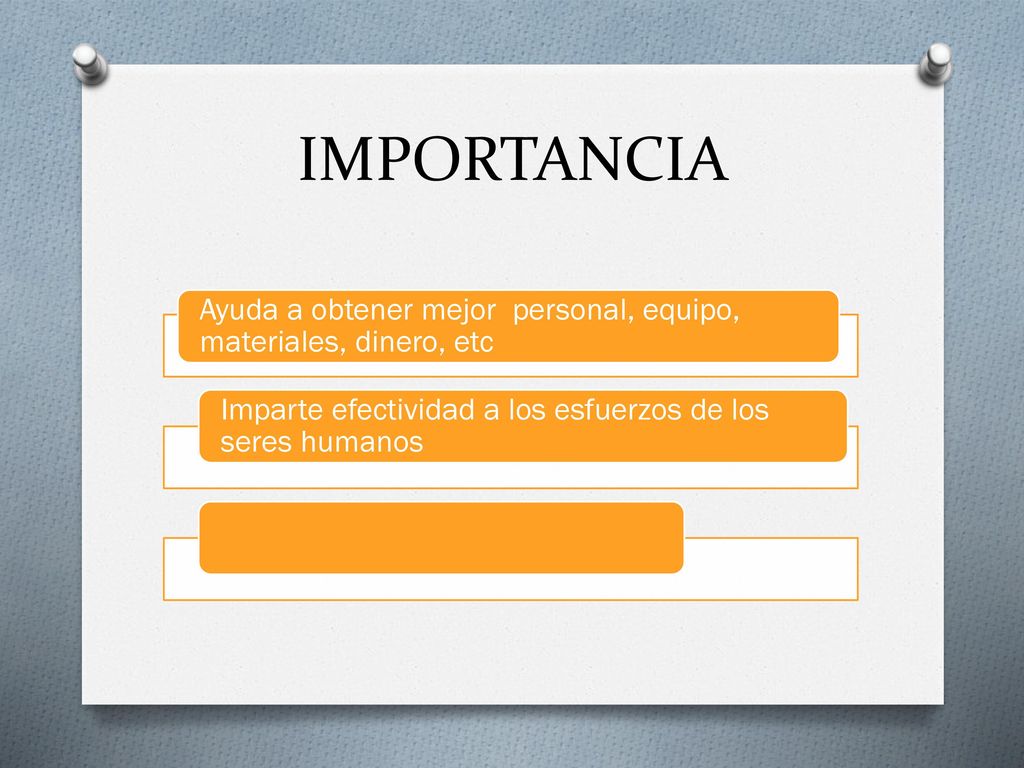 IMPORTANCIA

Ayuda a obtener mejor  personal, equipo, materiales, dinero, etc

Imparte efectividad a los esfuerzos de los seres humanos